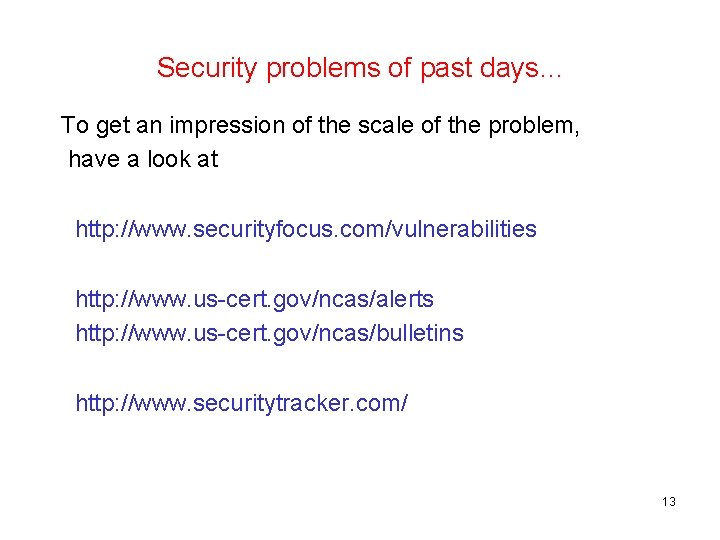 Security problems of past days...

To get an impression of the scale of the problem, have a look at

http://www.securityfocus.com/vulnerabilities

http://www.us-cert.gov/ncas/alerts
http://www.us-cert.gov/ncas/bulletins

http://www.securitytracker.com/

13